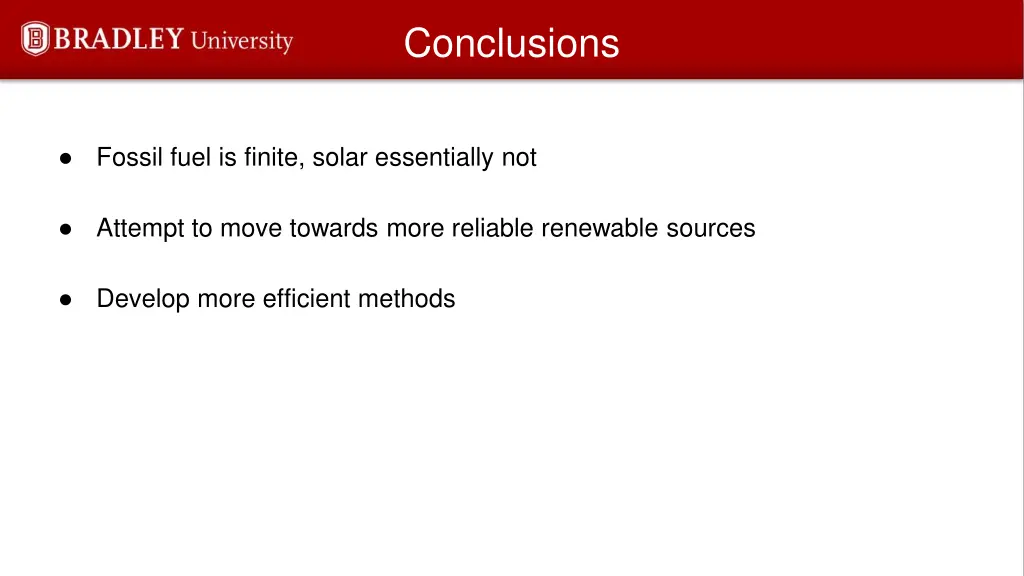 BRADLEY University

Conclusions

● Fossil fuel is finite, solar essentially not

● Attempt to move towards more reliable renewable sources

● Develop more efficient methods